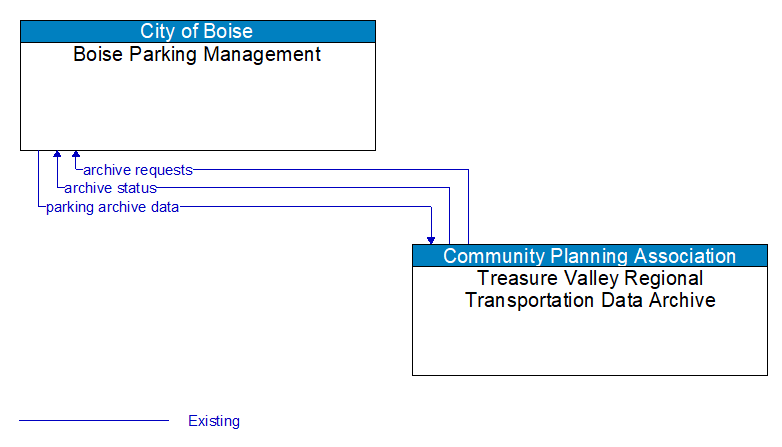 City of Boise
Boise Parking Management

archive requests
archive status
parking archive data

Community Planning Association
Treasure Valley Regional Transportation Data Archive

Existing